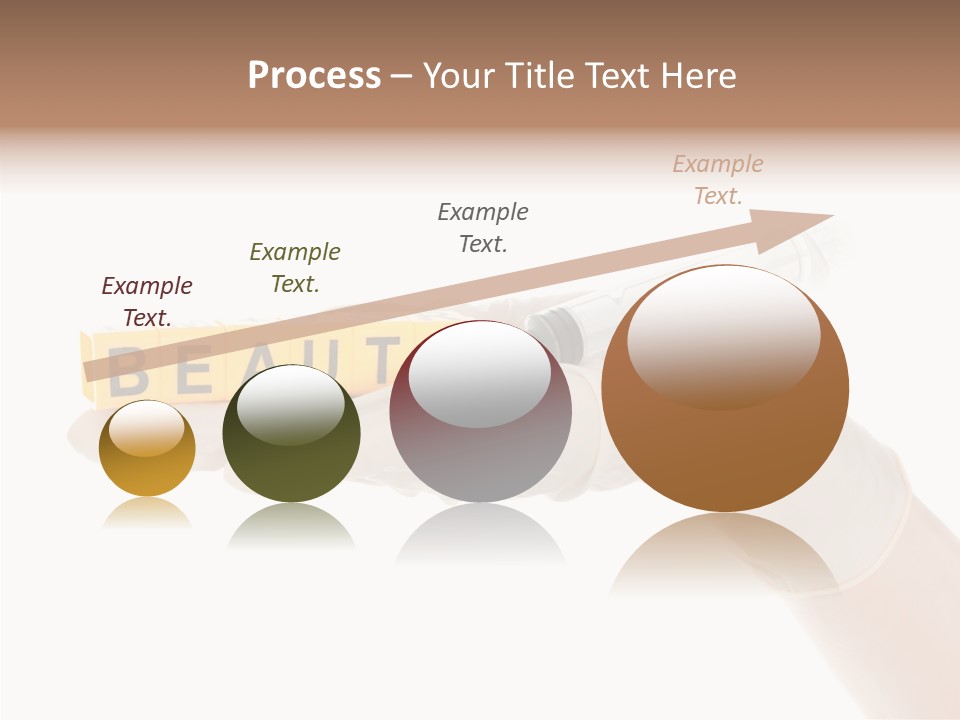 Process – Your Title Text Here

Example Text.

Example Text.

Example Text.

Example Text.

BEAUT